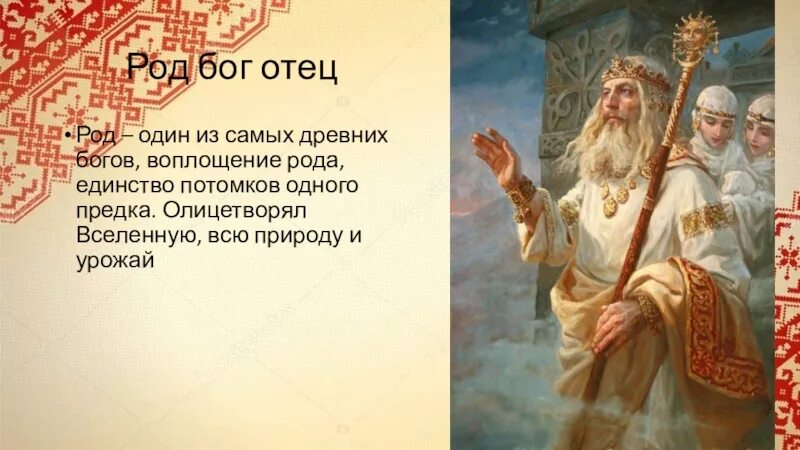 Род бог отец

• Род – один из самых древних богов, воплощение рода, единство потомков одного предка. Олицетворял Вселенную, всю природу и урожай